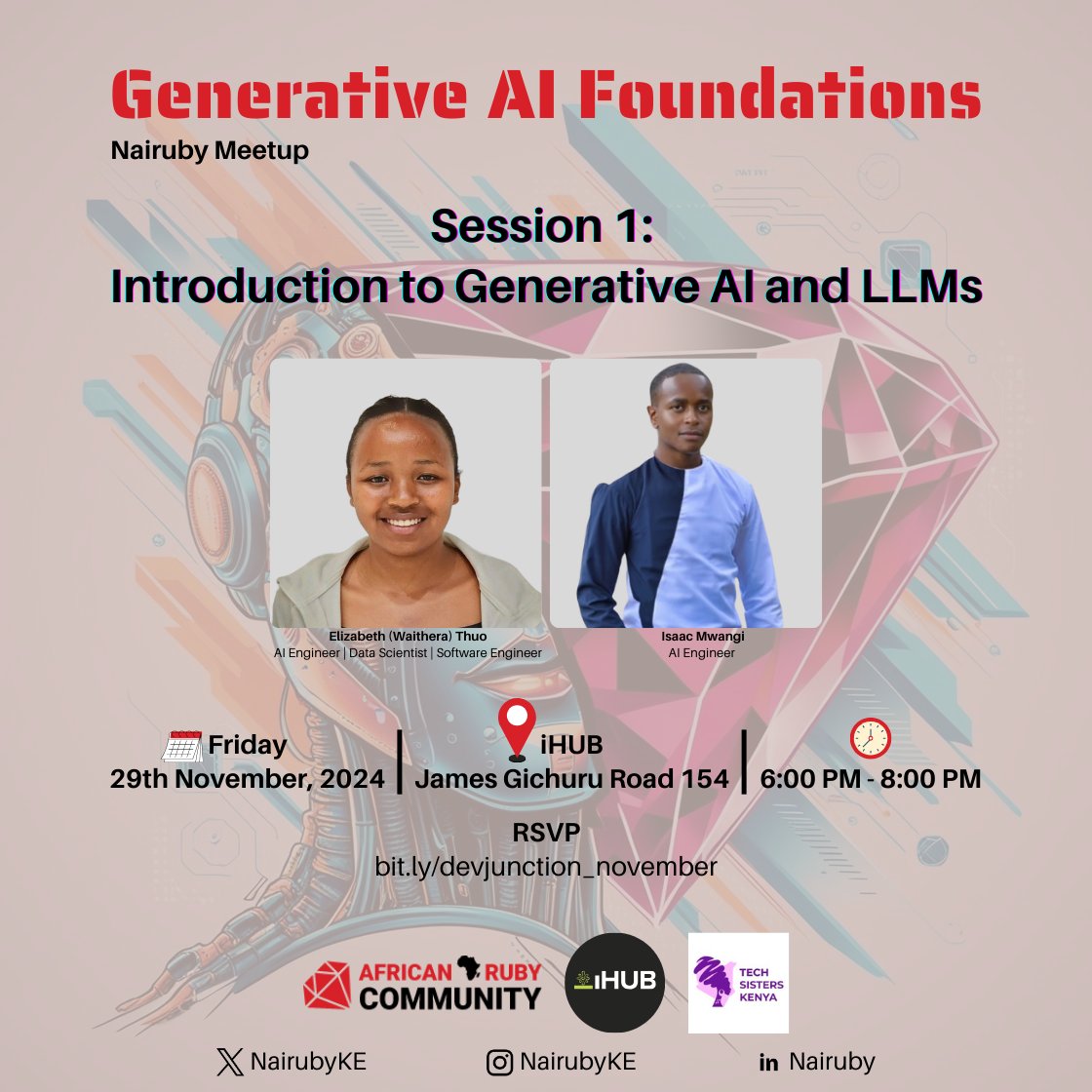 Generative AI Foundations
Nairuby Meetup

Session 1:
Introduction to Generative AI and LLMs

Elizabeth (Waithera) Thuo
AI Engineer | Data Scientist | Software Engineer

Isaac Mwangi
AI Engineer

Friday
29th November, 2024

iHUB
James Gichuru Road 154

6:00 PM - 8:00 PM

RSVP
bit.ly/devjunction_november

AFRICAN RUBY COMMUNITY

iHUB

TECH SISTERS KENYA

NairubyKE

NairubyKE

in Nairuby